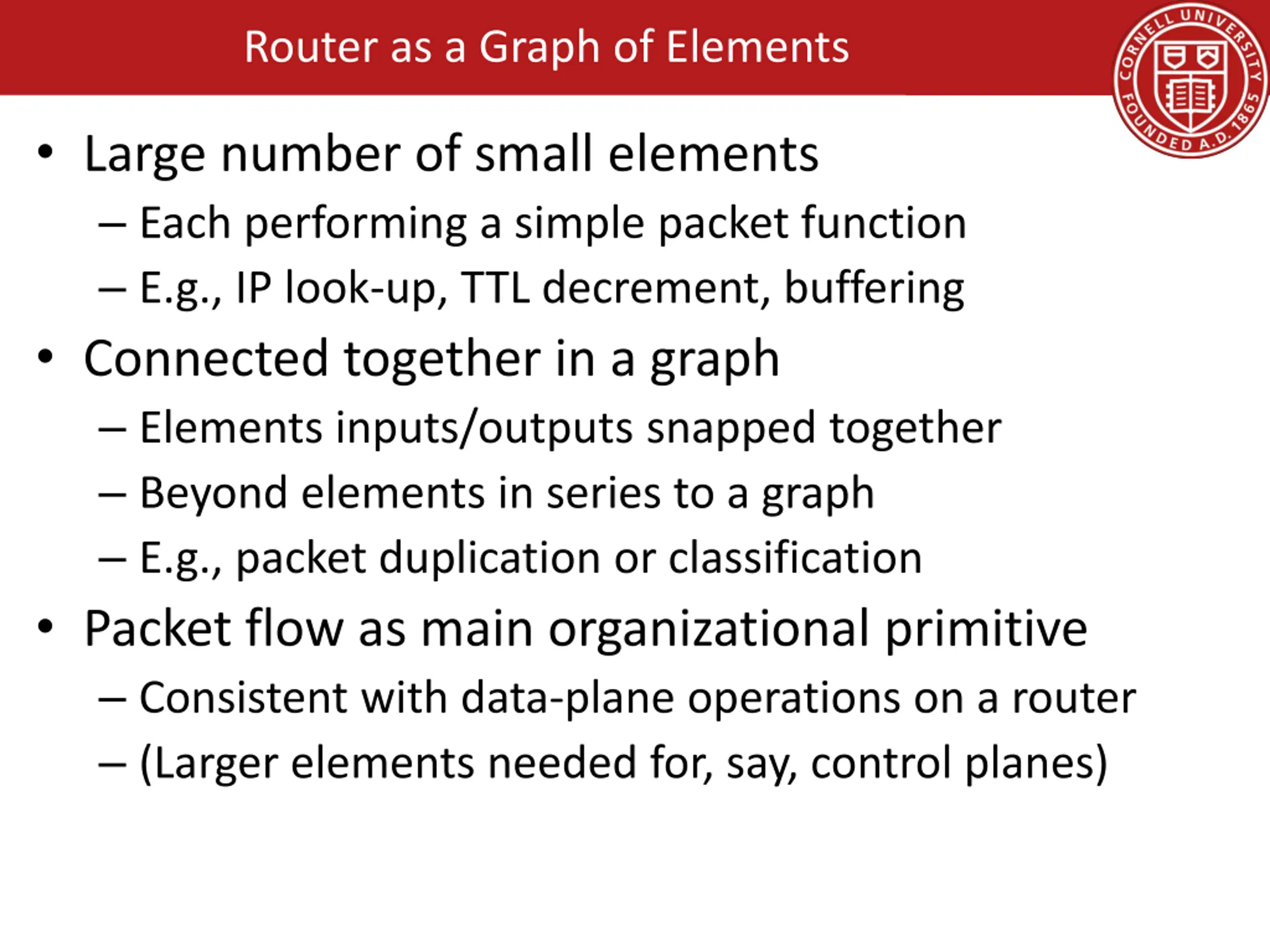 Router as a Graph of Elements

CORNELL UNIVERSITY FOUNDED A.D. 1865

• Large number of small elements
– Each performing a simple packet function
– E.g., IP look-up, TTL decrement, buffering

• Connected together in a graph
– Elements inputs/outputs snapped together
– Beyond elements in series to a graph
– E.g., packet duplication or classification

• Packet flow as main organizational primitive
– Consistent with data-plane operations on a router
– (Larger elements needed for, say, control planes)